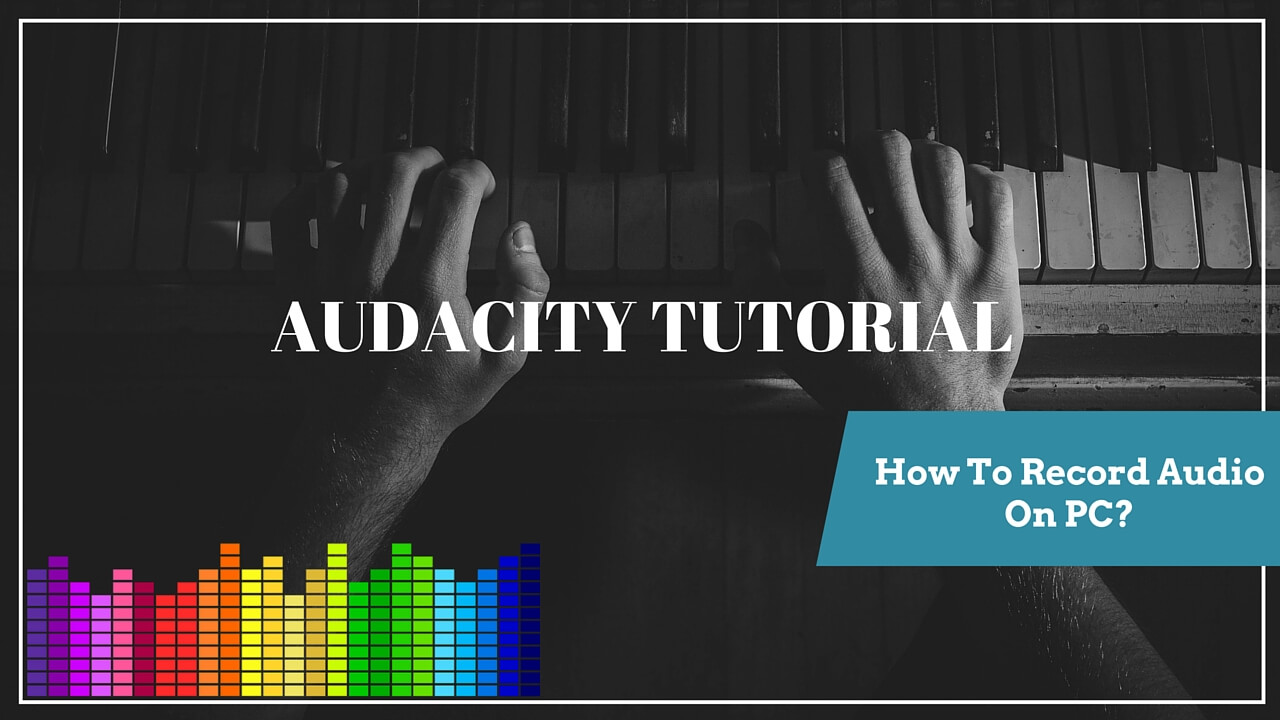 AUDACITY TUTORIAL

How To Record Audio On PC?